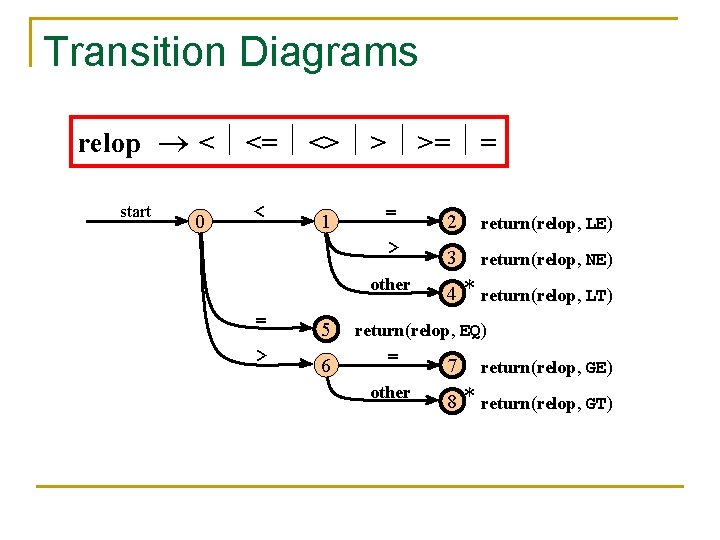 Transition Diagrams

relop $\rightarrow$ < | <= | <> | > | >= | =

start
0
<
1
=
2
return(relop, LE)
>
3
return(relop, NE)
other
4
*
return(relop, LT)
=
5
return(relop, EQ)
>
6
=
7
return(relop, GE)
other
8
*
return(relop, GT)